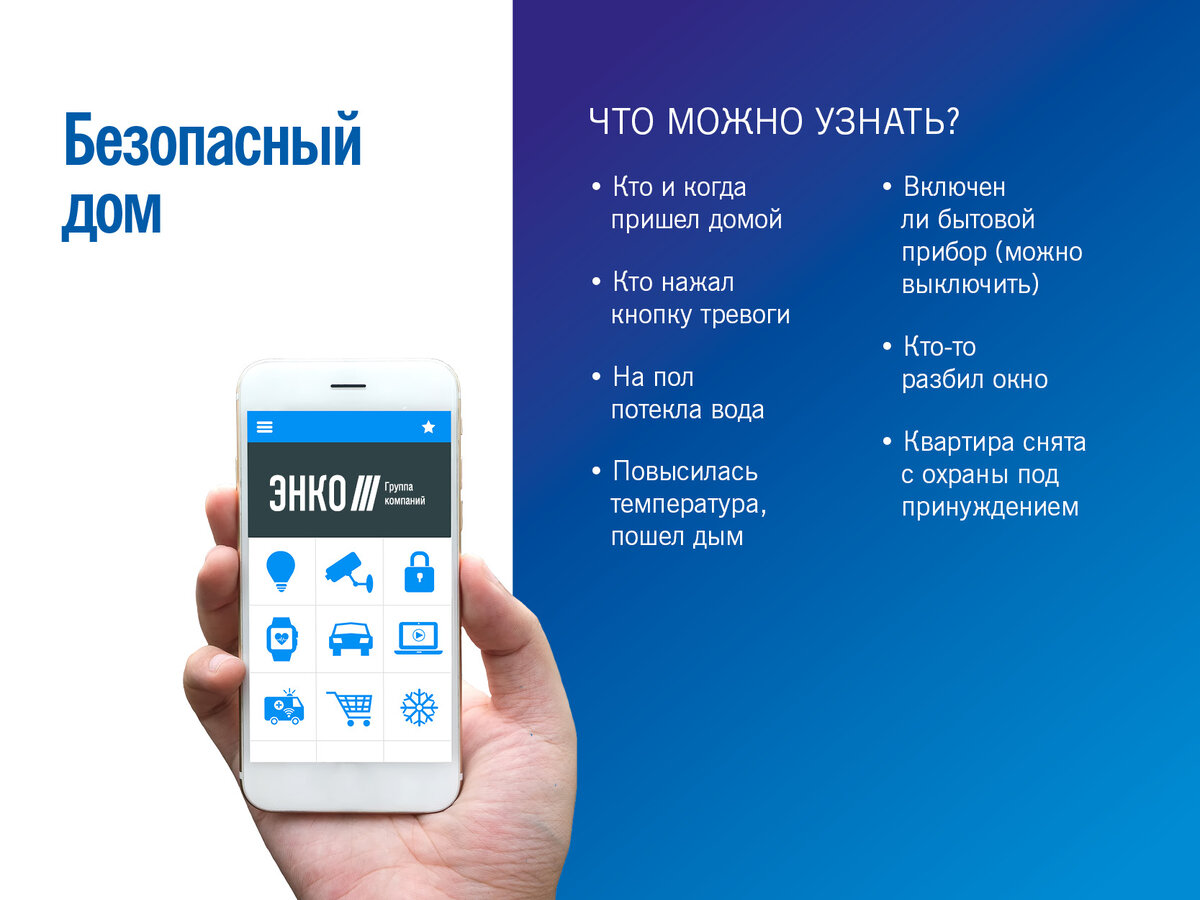 Безопасный дом

ЭНКО Группа компаний

ЧТО МОЖНО УЗНАТЬ?

• Кто и когда пришел домой

• Кто нажал кнопку тревоги

• На пол потекла вода

• Повысилась температура, пошел дым

• Включен ли бытовой прибор (можно выключить)

• Кто-то разбил окно

• Квартира снята с охраны под принуждением